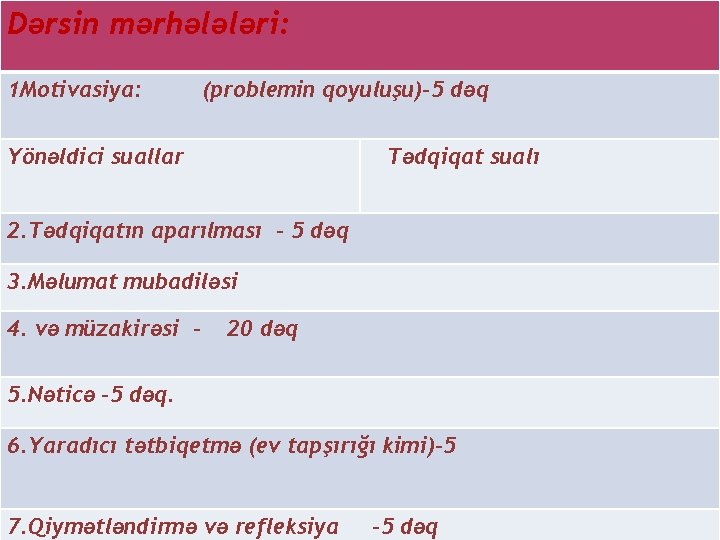 | Dərsin mərhələləri: | |
|---|---|
| 1Motivasiya: (problemin qoyuluşu)-5 dəq | |
| Yönəldici suallar | Tədqiqat sualı |
| 2.Tədqiqatın aparılması - 5 dəq | |
| 3.Məlumat mubadiləsi | |
| 4. və müzakirəsi - 20 dəq | |
| 5.Nəticə -5 dəq. | |
| 6.Yaradıcı tətbiqetmə (ev tapşırığı kimi)-5 | |
| 7.Qiymətləndirmə və refleksiya -5 dəq | |